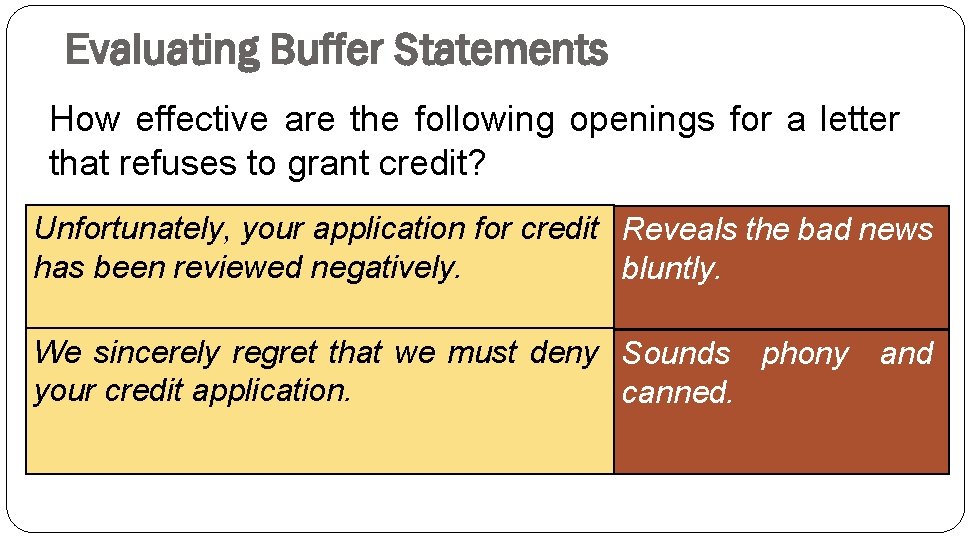 Evaluating Buffer Statements

How effective are the following openings for a letter that refuses to grant credit?

| | |
|---|---|
| Unfortunately, your application for credit has been reviewed negatively. | Reveals the bad news bluntly. |
| We sincerely regret that we must deny your credit application. | Sounds phony and canned. |